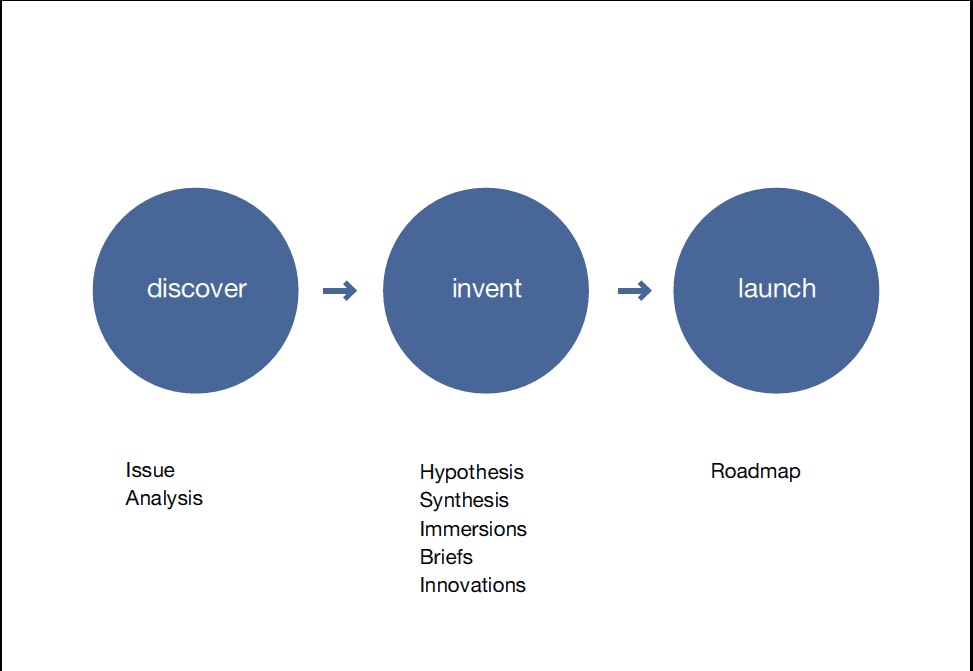 discover

invent

launch

Issue
Analysis

Hypothesis
Synthesis
Immersions
Briefs
Innovations

Roadmap